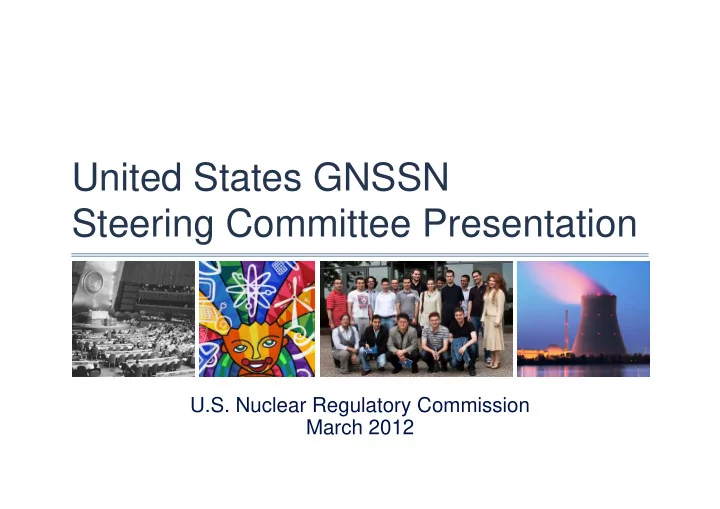 United States GNSSN
Steering Committee Presentation

U.S. Nuclear Regulatory Commission
March 2012